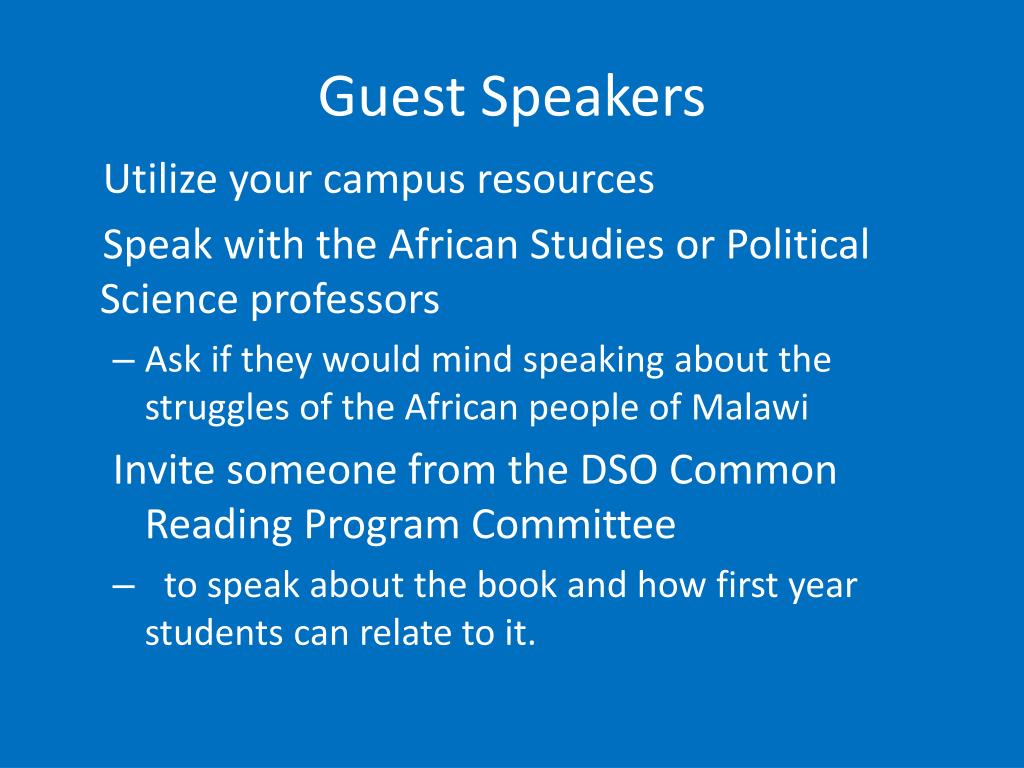 Guest Speakers

Utilize your campus resources

Speak with the African Studies or Political Science professors

– Ask if they would mind speaking about the struggles of the African people of Malawi

Invite someone from the DSO Common Reading Program Committee

– to speak about the book and how first year students can relate to it.